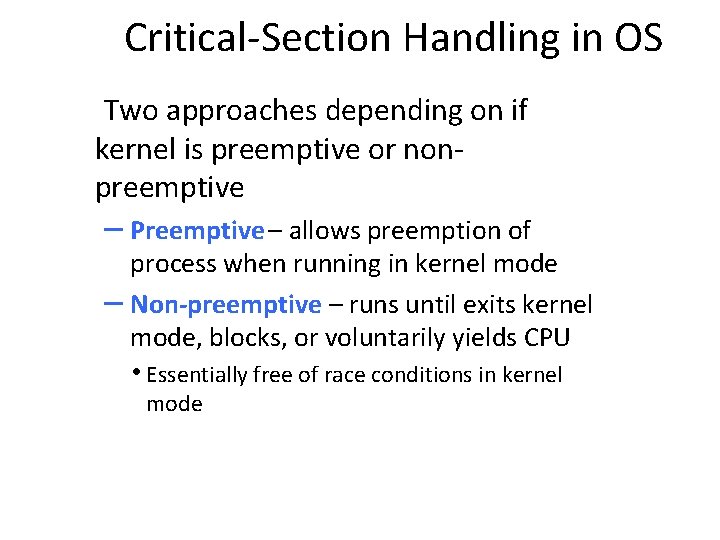 Critical-Section Handling in OS

Two approaches depending on if kernel is preemptive or non-preemptive

– Preemptive – allows preemption of process when running in kernel mode

– Non-preemptive – runs until exits kernel mode, blocks, or voluntarily yields CPU

• Essentially free of race conditions in kernel mode